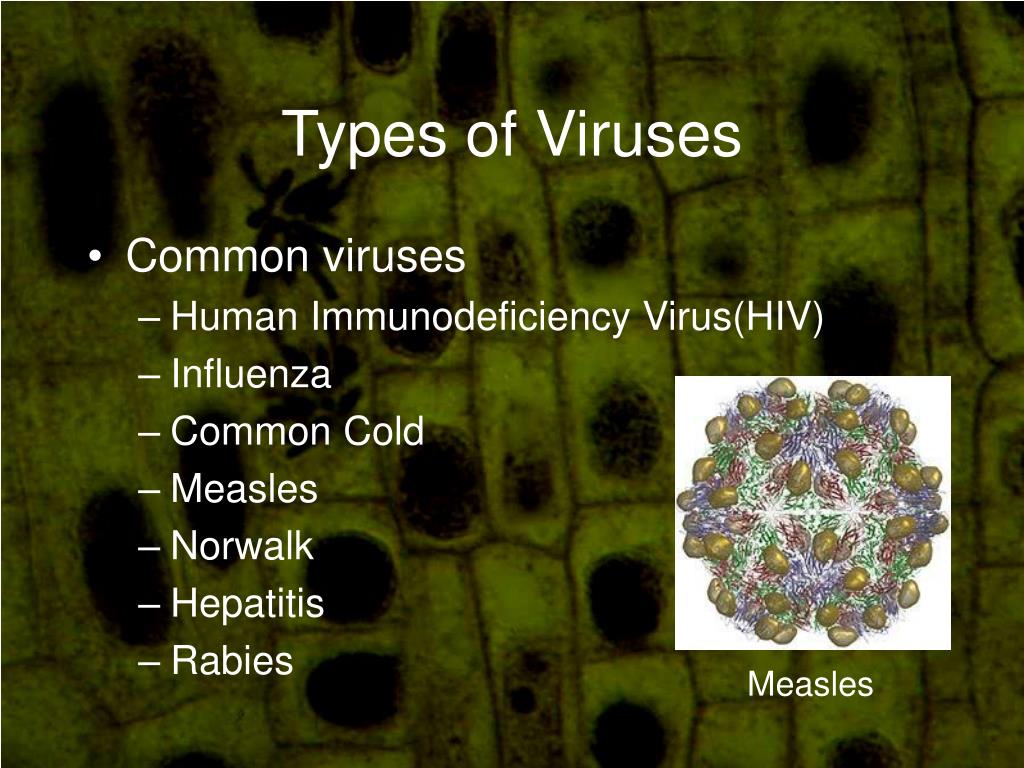 Types of Viruses

• Common viruses
– Human Immunodeficiency Virus(HIV)
– Influenza
– Common Cold
– Measles
– Norwalk
– Hepatitis
– Rabies

Measles